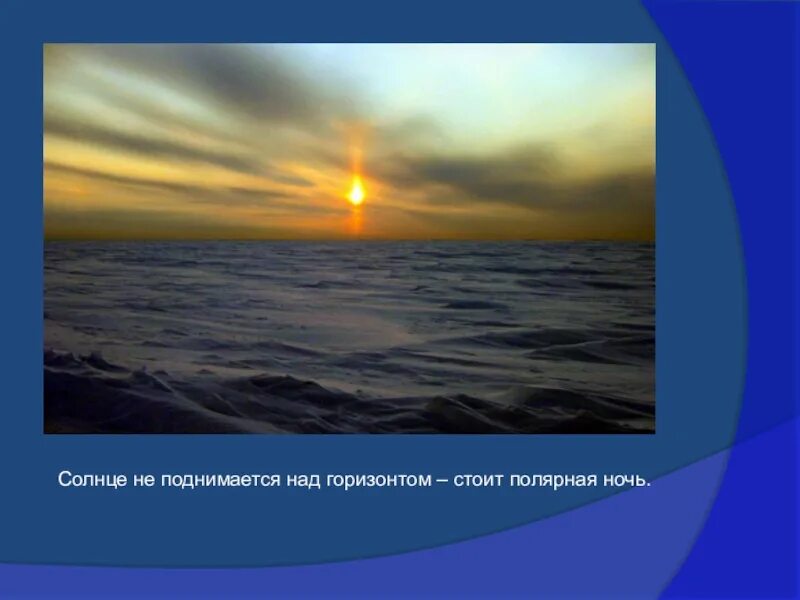 Солнце не поднимается над горизонтом – стоит полярная ночь.